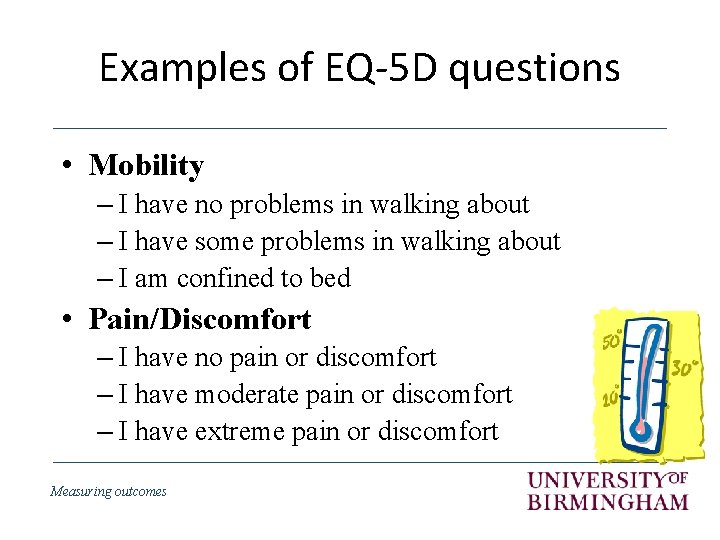 Examples of EQ-5D questions

• Mobility
– I have no problems in walking about
– I have some problems in walking about
– I am confined to bed

• Pain/Discomfort
– I have no pain or discomfort
– I have moderate pain or discomfort
– I have extreme pain or discomfort

50° 30° 10°

Measuring outcomes

UNIVERSITY OF BIRMINGHAM